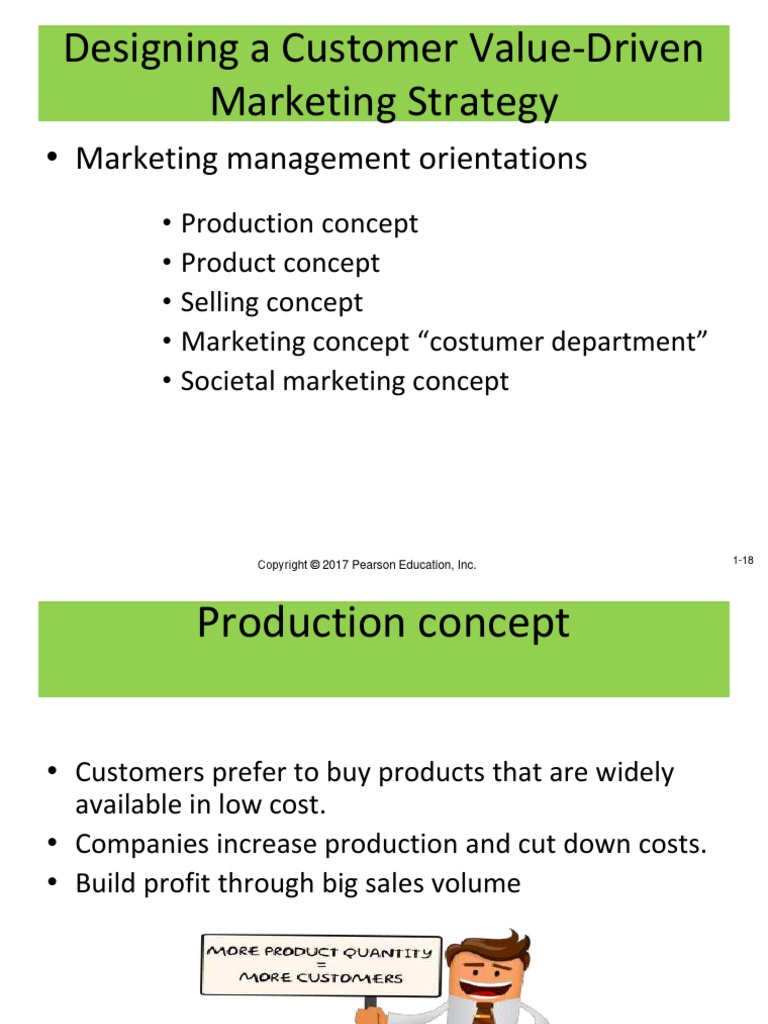 Designing a Customer Value-Driven Marketing Strategy

• Marketing management orientations

• Production concept
• Product concept
• Selling concept
• Marketing concept “costumer department”
• Societal marketing concept

Copyright © 2017 Pearson Education, Inc.

1-18

Production concept

• Customers prefer to buy products that are widely available in low cost.
• Companies increase production and cut down costs.
• Build profit through big sales volume

MORE PRODUCT QUANTITY
=
MORE CUSTOMERS